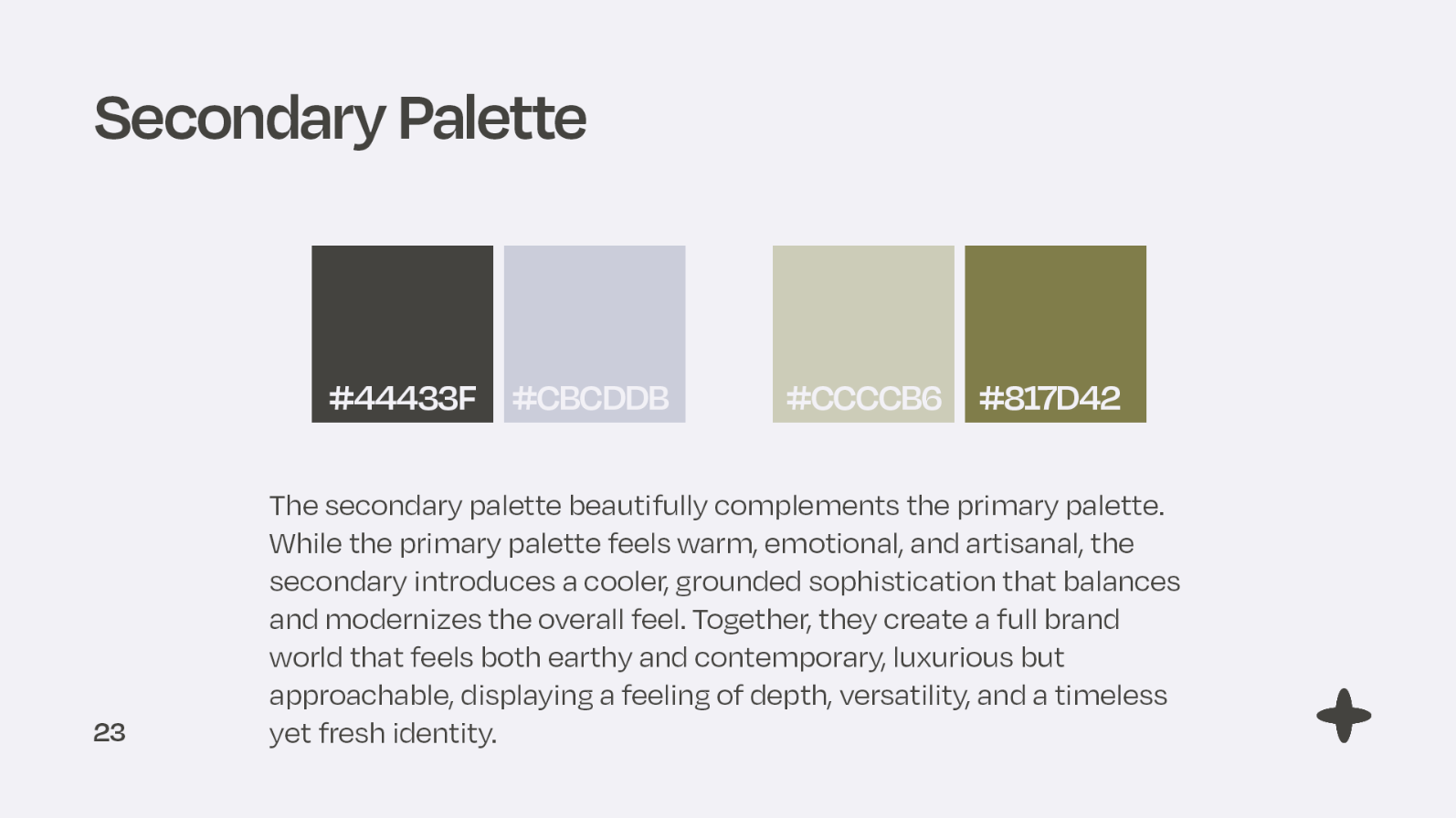 Secondary Palette

#44433F #CBCDDB #CCCCB6 #817D42

The secondary palette beautifully complements the primary palette. While the primary palette feels warm, emotional, and artisanal, the secondary introduces a cooler, grounded sophistication that balances and modernizes the overall feel. Together, they create a full brand world that feels both earthy and contemporary, luxurious but approachable, displaying a feeling of depth, versatility, and a timeless yet fresh identity.

23